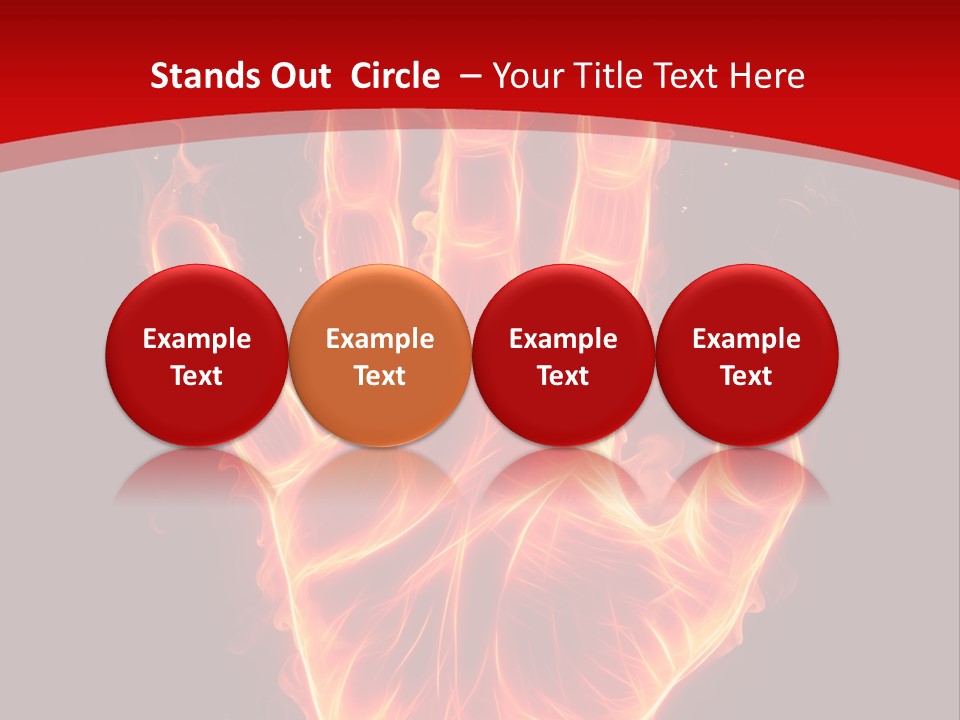 Stands Out Circle – Your Title Text Here

Example Text

Example Text

Example Text

Example Text